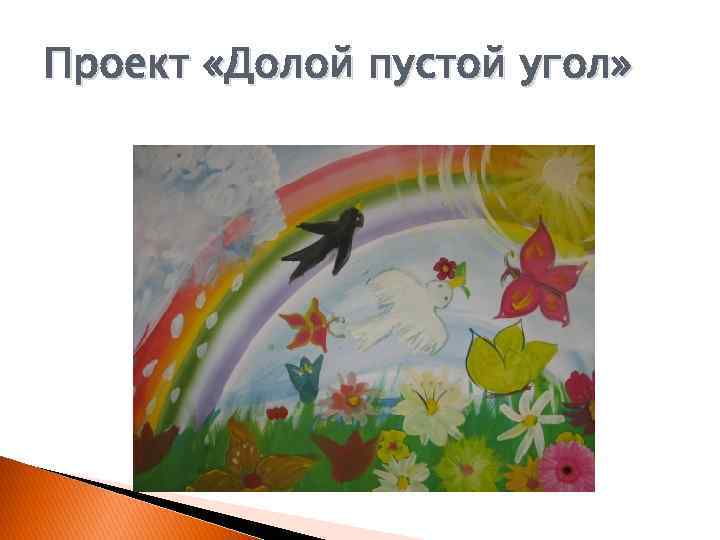 Проект «Долой пустой угол»